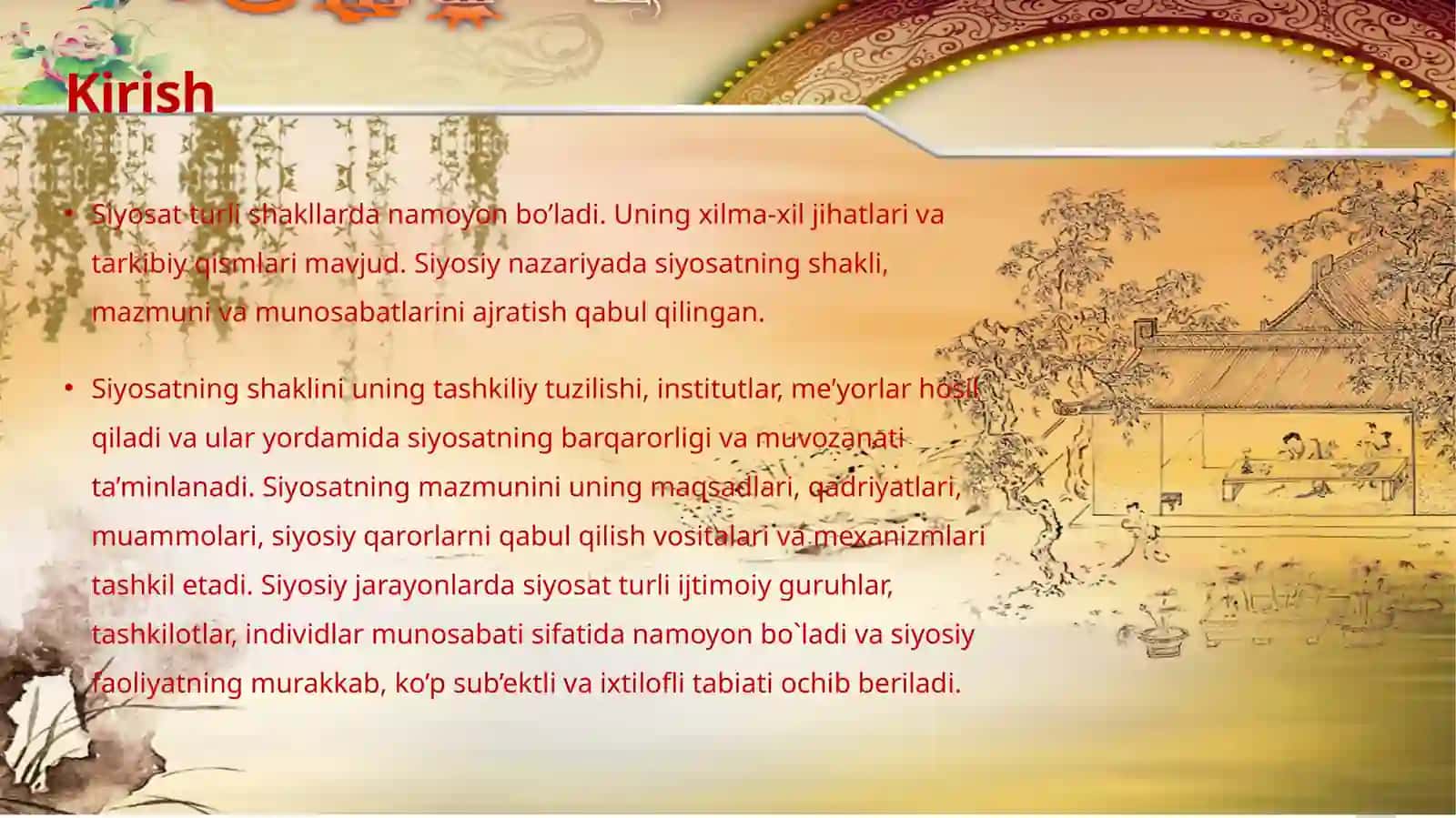 Kirish

• Siyosat turli shakllarda namoyon bo’ladi. Uning xilma-xil jihatlari va tarkibiy qismlari mavjud. Siyosiy nazariyada siyosatning shakli, mazmuni va munosabatlarini ajratish qabul qilingan.

• Siyosatning shaklini uning tashkiliy tuzilishi, institutlar, me’yorlar hosil qiladi va ular yordamida siyosatning barqarorligi va muvozanati ta’minlanadi. Siyosatning mazmunini uning maqsadlari, qadriyatlari, muammolari, siyosiy qarorlarni qabul qilish vositalari va mexanizmlari tashkil etadi. Siyosiy jarayonlarda siyosat turli ijtimoiy guruhlar, tashkilotlar, individlar munosabati sifatida namoyon bo`ladi va siyosiy faoliyatning murakkab, ko’p sub’ektli va ixtilofli tabiati ochib beriladi.